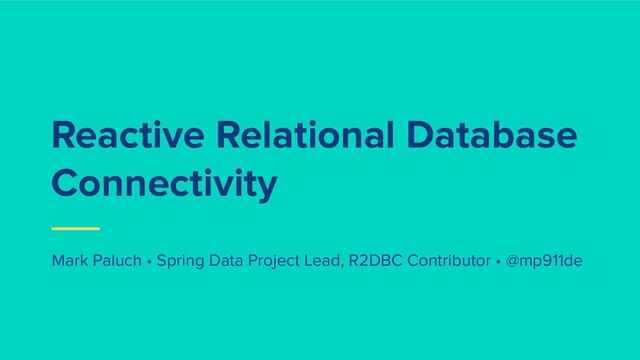 Reactive Relational Database Connectivity

Mark Paluch • Spring Data Project Lead, R2DBC Contributor • @mp911de